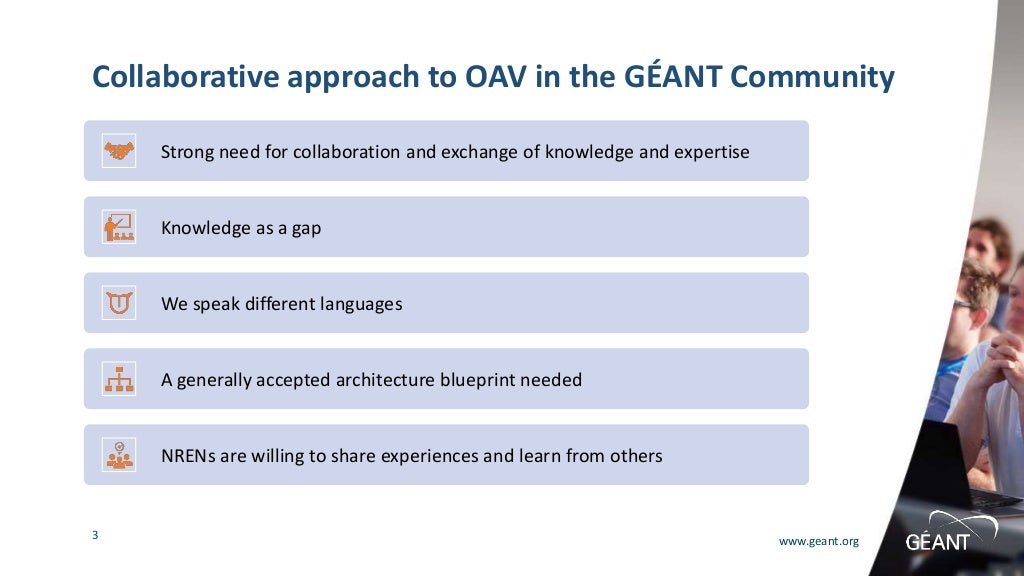 Collaborative approach to OAV in the GÉANT Community

Strong need for collaboration and exchange of knowledge and expertise

Knowledge as a gap

We speak different languages

A generally accepted architecture blueprint needed

NRENs are willing to share experiences and learn from others

3

www.geant.org

GÉANT